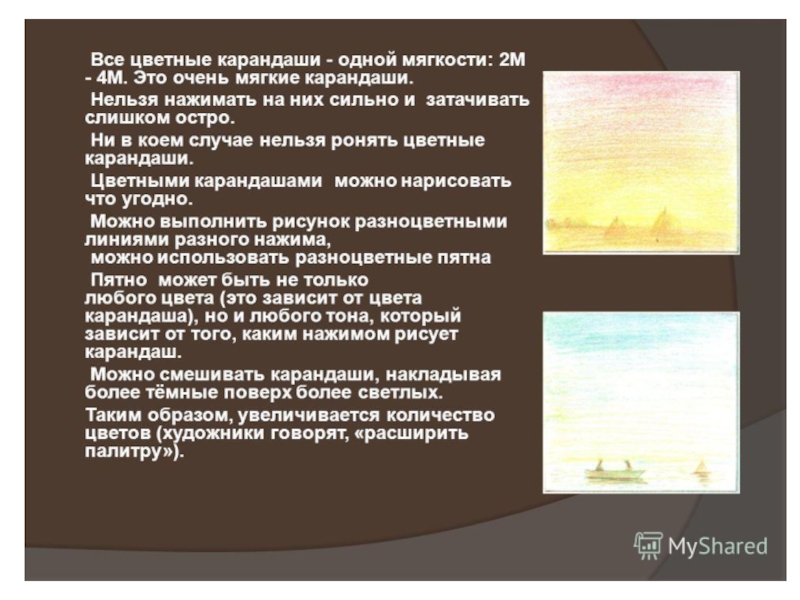 Все цветные карандаши - одной мягкости: 2М - 4М. Это очень мягкие карандаши.

Нельзя нажимать на них сильно и затачивать слишком остро.

Ни в коем случае нельзя ронять цветные карандаши.

Цветными карандашами можно нарисовать что угодно.

Можно выполнить рисунок разноцветными линиями разного нажима,
можно использовать разноцветные пятна

Пятно может быть не только любого цвета (это зависит от цвета карандаша), но и любого тона, который зависит от того, каким нажимом рисует карандаш.

Можно смешивать карандаши, накладывая более тёмные поверх более светлых.

Таким образом, увеличивается количество цветов (художники говорят, «расширить палитру»).

MyShared